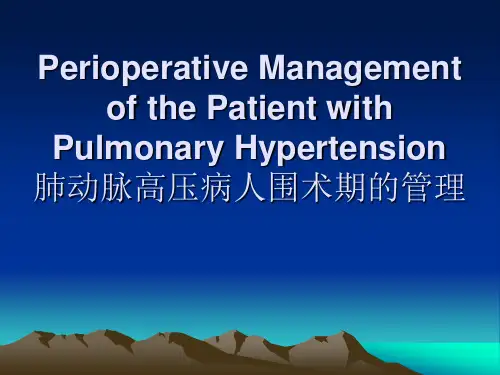 Perioperative Management of the Patient with Pulmonary Hypertension
肺动脉高压病人围术期的管理